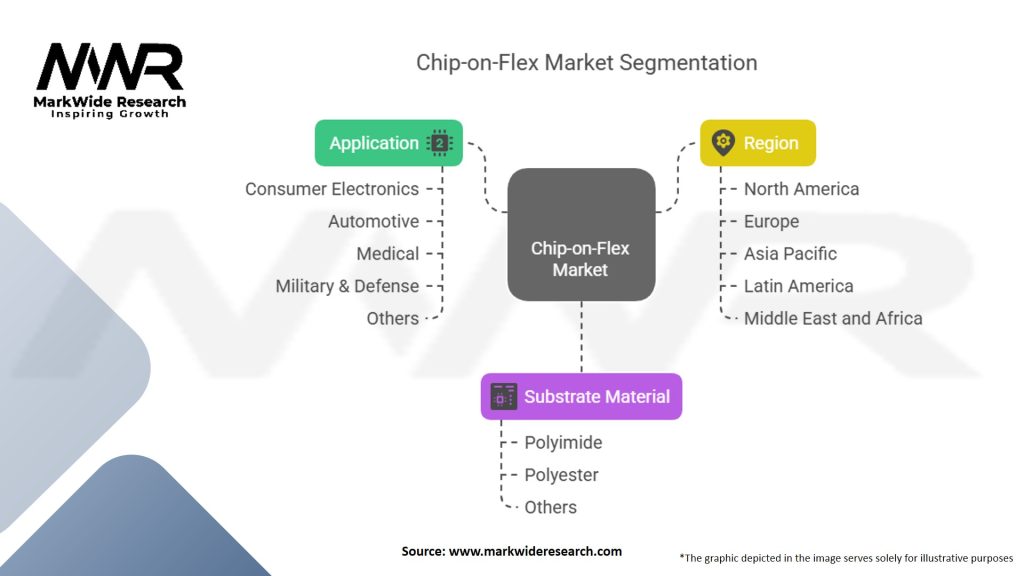 MWR
MarkWide Research
Inspiring Growth

Chip-on-Flex Market Segmentation

Application
Consumer Electronics
Automotive
Medical
Military & Defense
Others

Chip-on-Flex Market

Region
North America
Europe
Asia Pacific
Latin America
Middle East and Africa

Substrate Material
Polyimide
Polyester
Others

Source: www.markwideresearch.com

*The graphic depicted in the image serves solely for illustrative purposes